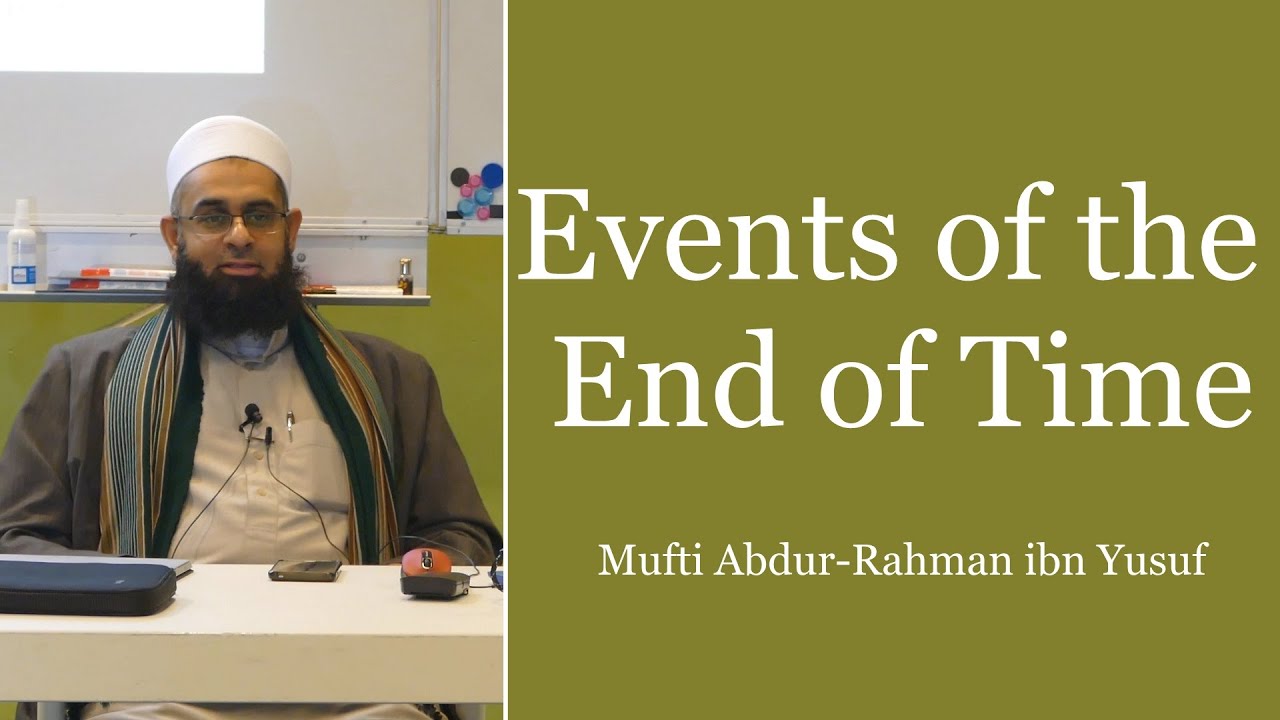 Events of the End of Time

Mufti Abdur-Rahman ibn Yusuf